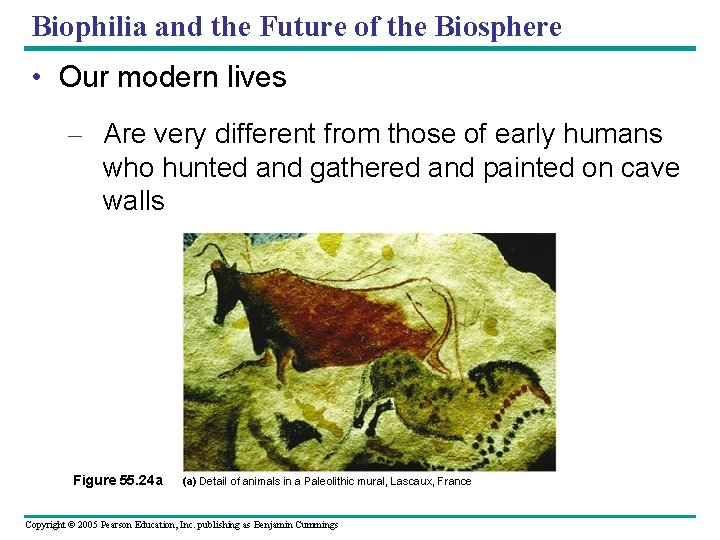 Biophilia and the Future of the Biosphere

• Our modern lives

– Are very different from those of early humans who hunted and gathered and painted on cave walls

Figure 55.24a (a) Detail of animals in a Paleolithic mural, Lascaux, France

Copyright © 2005 Pearson Education, Inc. publishing as Benjamin Cummings